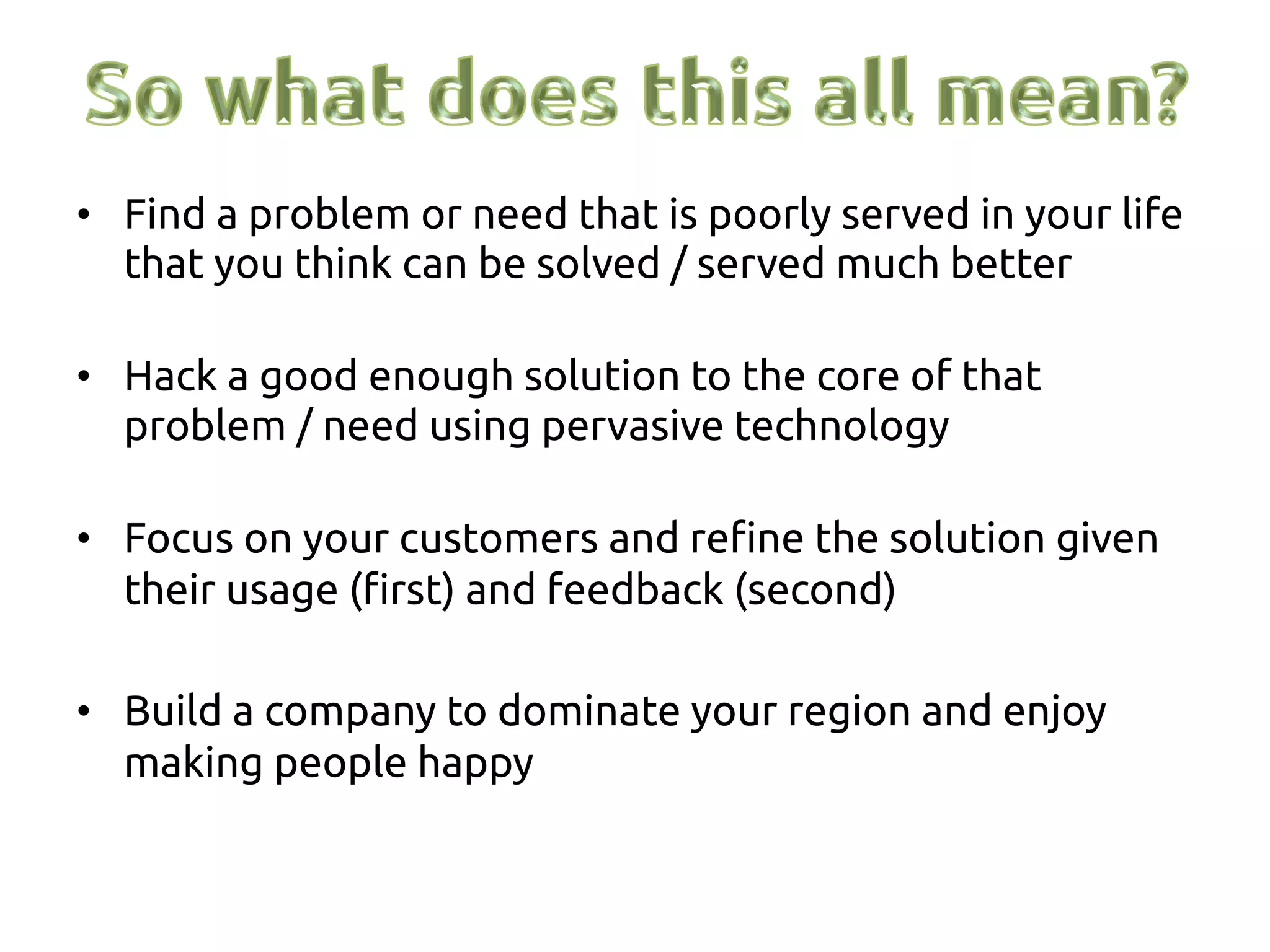 So what does this all mean?

• Find a problem or need that is poorly served in your life that you think can be solved / served much better

• Hack a good enough solution to the core of that problem / need using pervasive technology

• Focus on your customers and refine the solution given their usage (first) and feedback (second)

• Build a company to dominate your region and enjoy making people happy